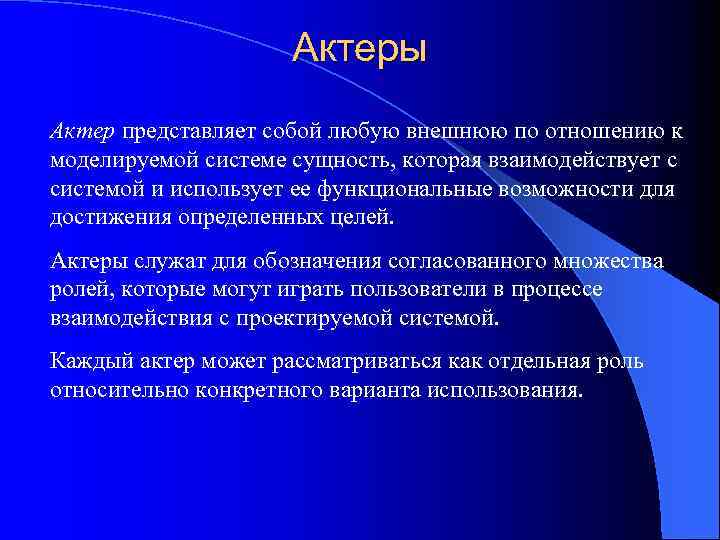 Актеры

Актер представляет собой любую внешнюю по отношению к моделируемой системе сущность, которая взаимодействует с системой и использует ее функциональные возможности для достижения определенных целей.

Актеры служат для обозначения согласованного множества ролей, которые могут играть пользователи в процессе взаимодействия с проектируемой системой.

Каждый актер может рассматриваться как отдельная роль относительно конкретного варианта использования.